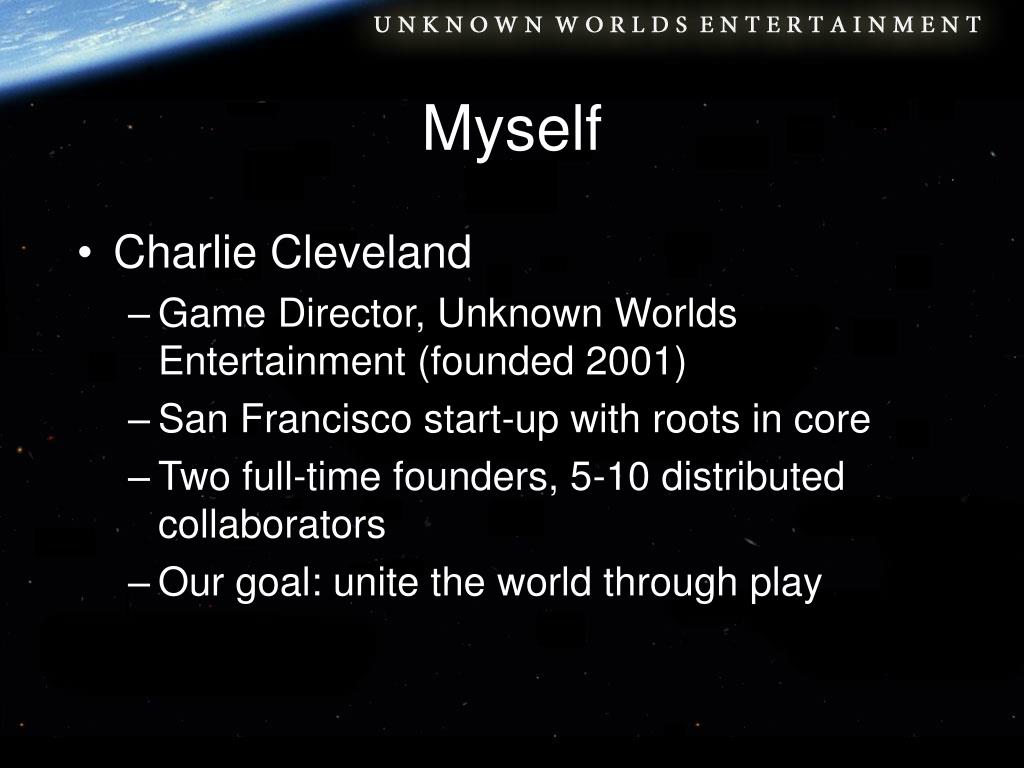 UNKNOWN WORLDS ENTERTAINMENT

Myself

• Charlie Cleveland
– Game Director, Unknown Worlds Entertainment (founded 2001)
– San Francisco start-up with roots in core
– Two full-time founders, 5-10 distributed collaborators
– Our goal: unite the world through play